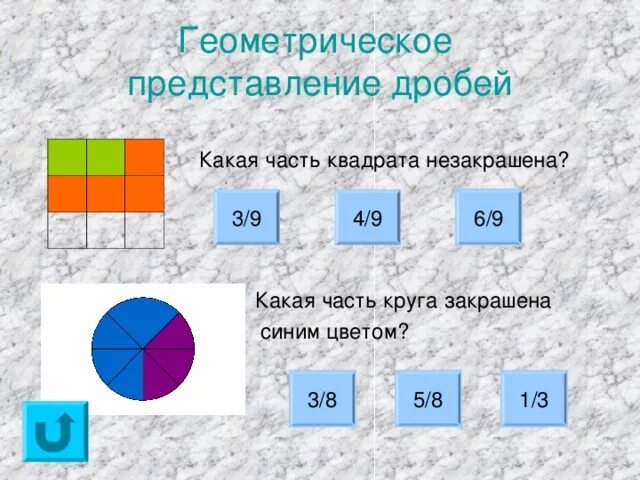 Геометрическое представление дробей

Какая часть квадрата незакрашена?

3/9

4/9

6/9

Какая часть круга закрашена синим цветом?

3/8

5/8

1/3